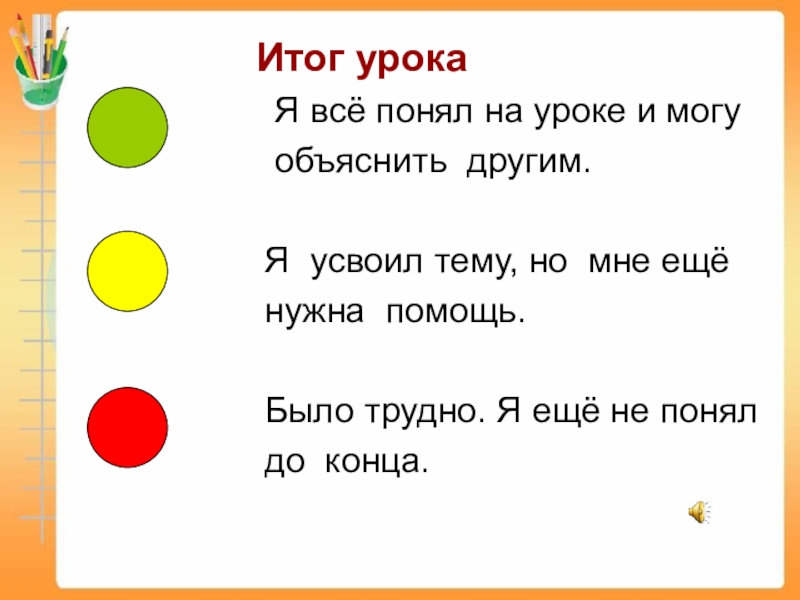 Итог урока

Я всё понял на уроке и могу объяснить другим.

Я усвоил тему, но мне ещё нужна помощь.

Было трудно. Я ещё не понял до конца.